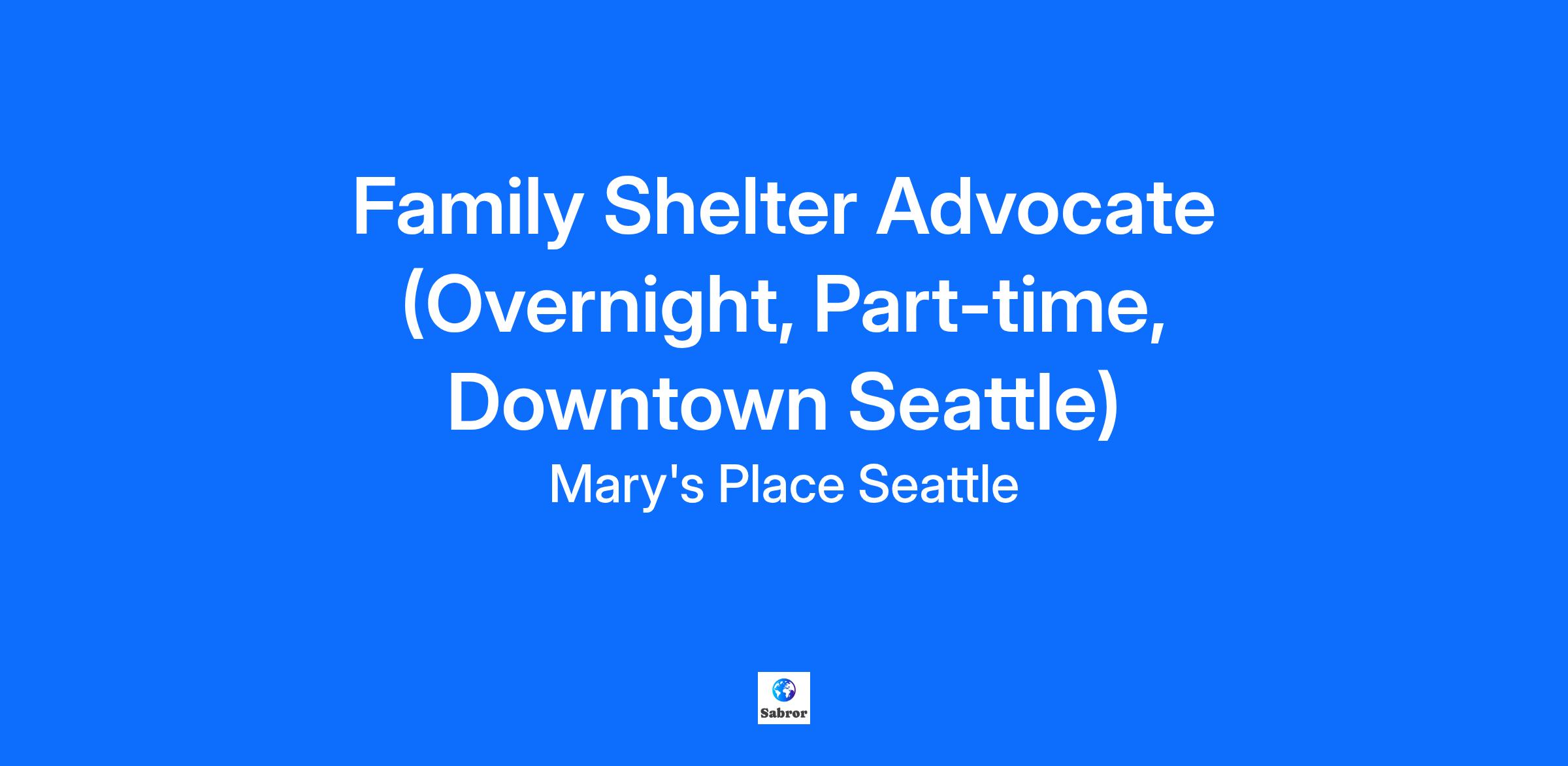 Family Shelter Advocate (Overnight, Part-time, Downtown Seattle)

Mary's Place Seattle

Sabror